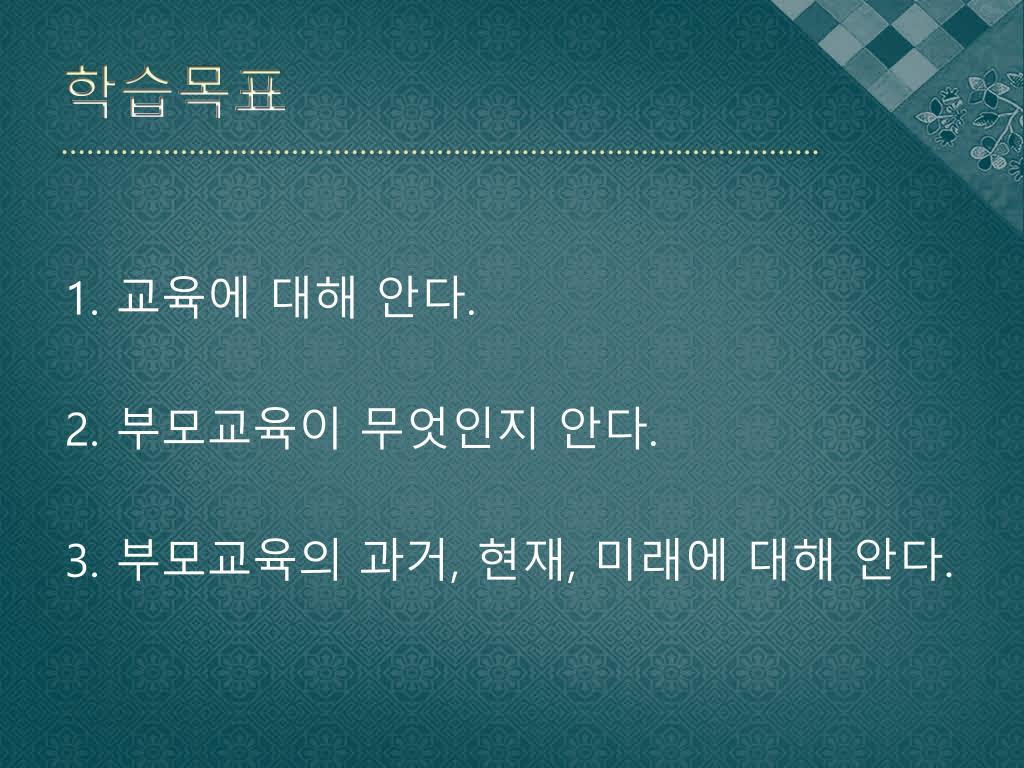 학습목표

1. 교육에 대해 안다.

2. 부모교육이 무엇인지 안다.

3. 부모교육의 과거, 현재, 미래에 대해 안다.